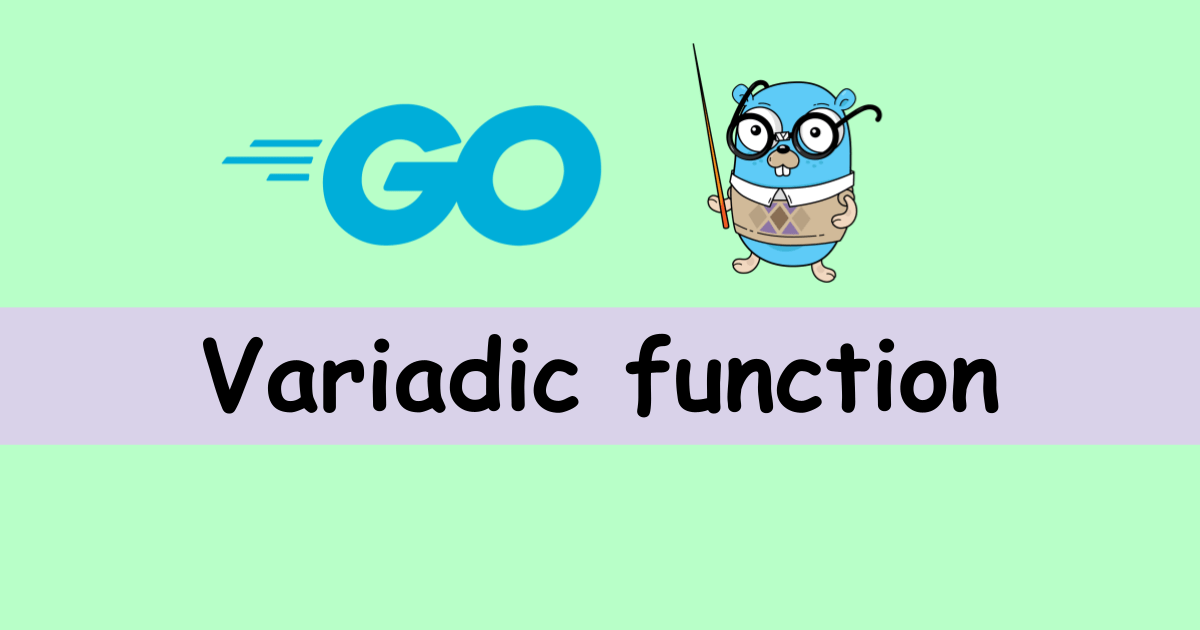 GO

Variadic function